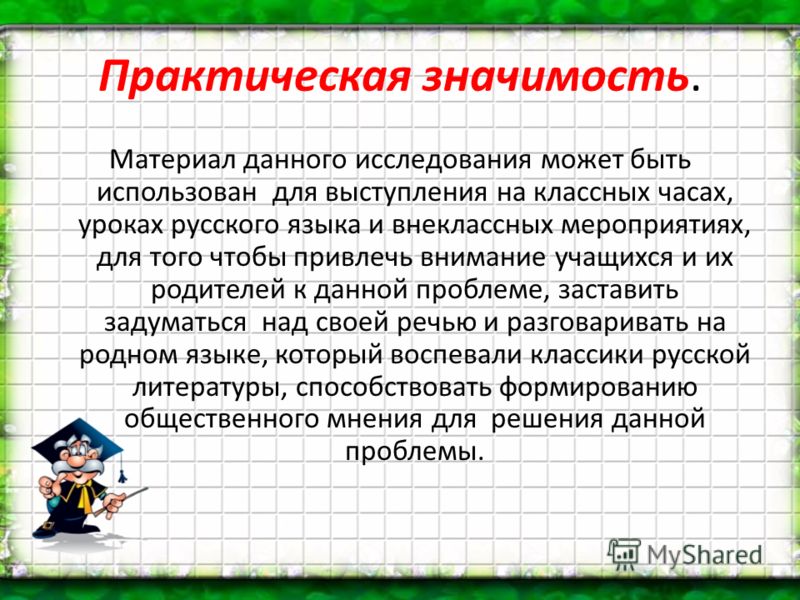 Практическая значимость.

Материал данного исследования может быть использован для выступления на классных часах, уроках русского языка и внеклассных мероприятиях, для того чтобы привлечь внимание учащихся и их родителей к данной проблеме, заставить задуматься над своей речью и разговаривать на родном языке, который воспевали классики русской литературы, способствовать формированию общественного мнения для решения данной проблемы.

MyShared